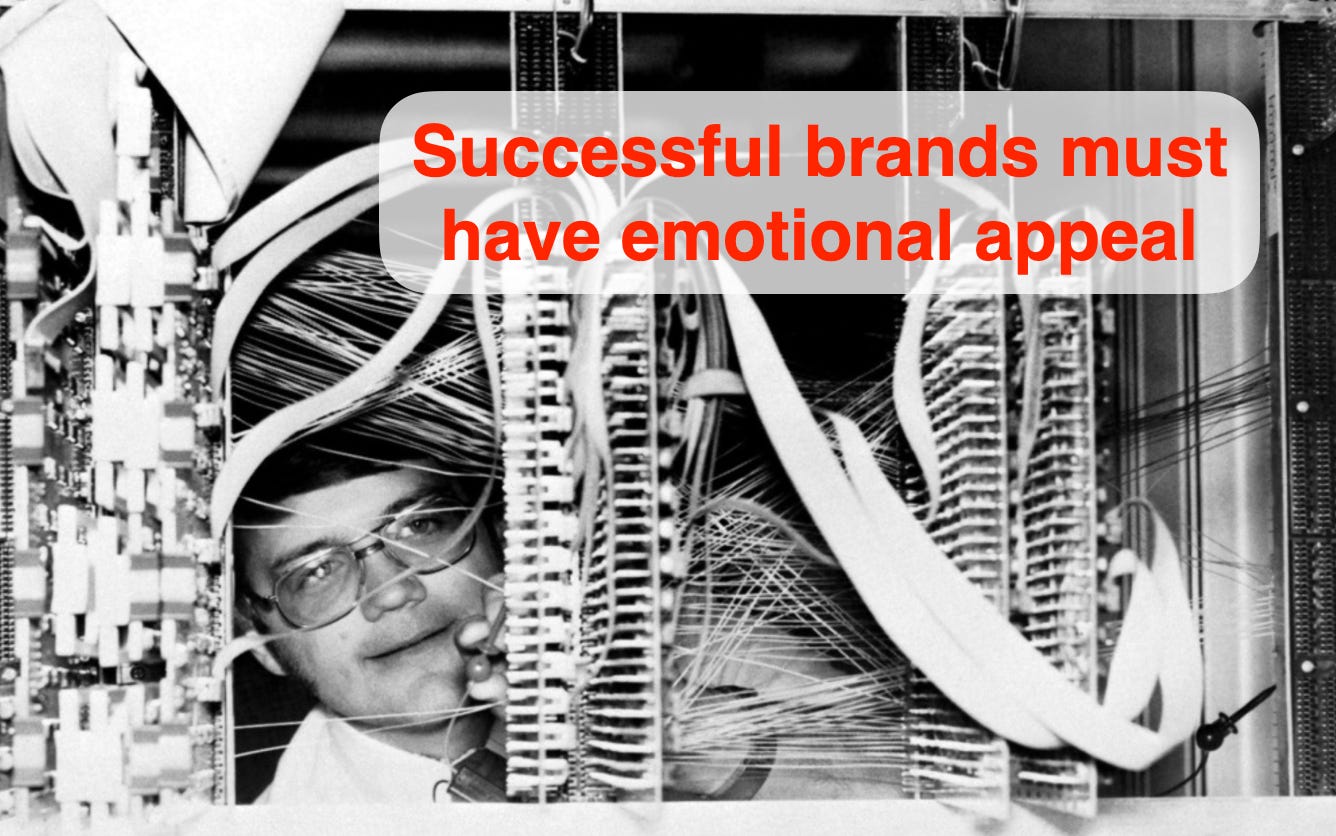 Successful brands must have emotional appeal